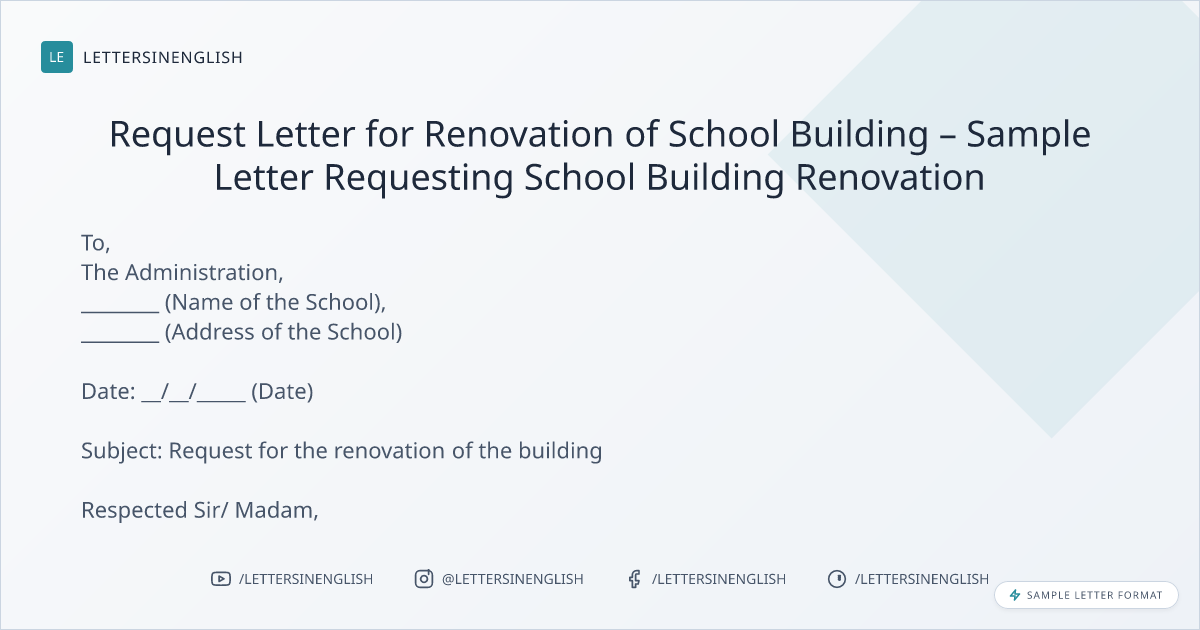 LE LETTERSINENGLISH

Request Letter for Renovation of School Building – Sample Letter Requesting School Building Renovation

To,
The Administration,
________ (Name of the School),
________ (Address of the School)

Date: __/__/_____ (Date)

Subject: Request for the renovation of the building

Respected Sir/ Madam,

/LETTERSINENGLISH @LETTERSINENGLISH /LETTERSINENGLISH /LETTERSINENGLISH

SAMPLE LETTER FORMAT